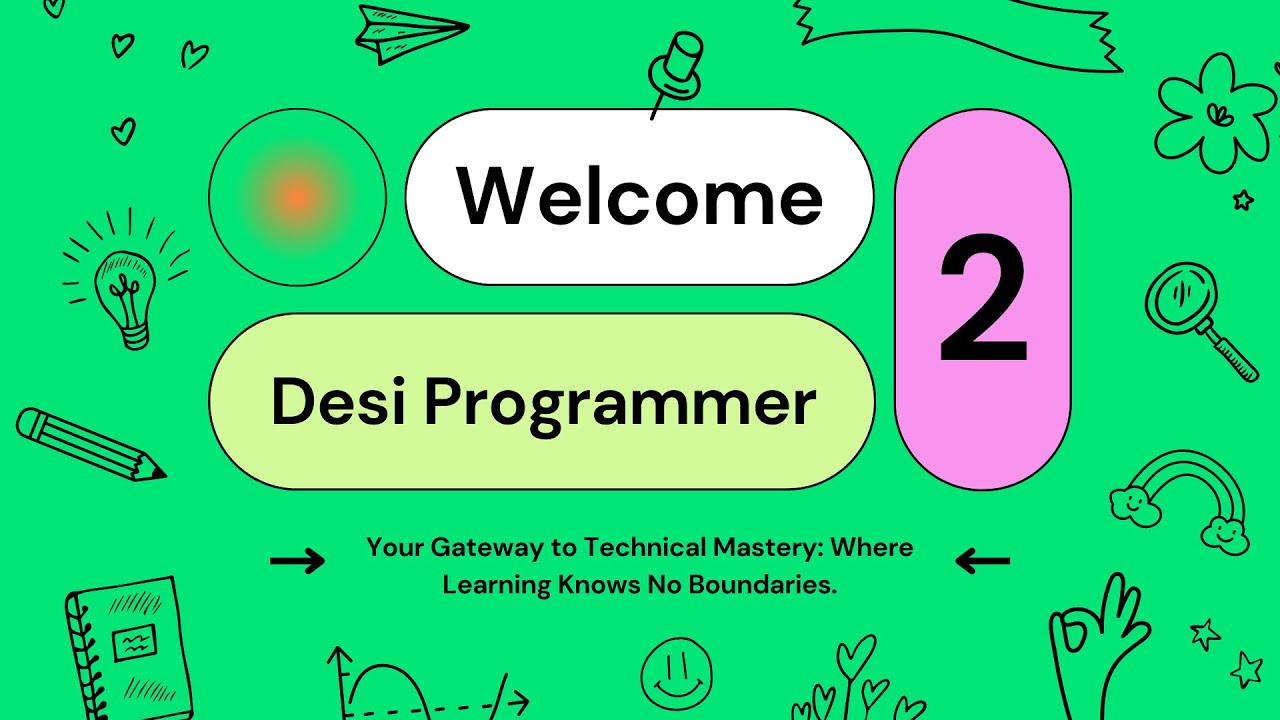 Welcome

2

Desi Programmer

Your Gateway to Technical Mastery: Where Learning Knows No Boundaries.